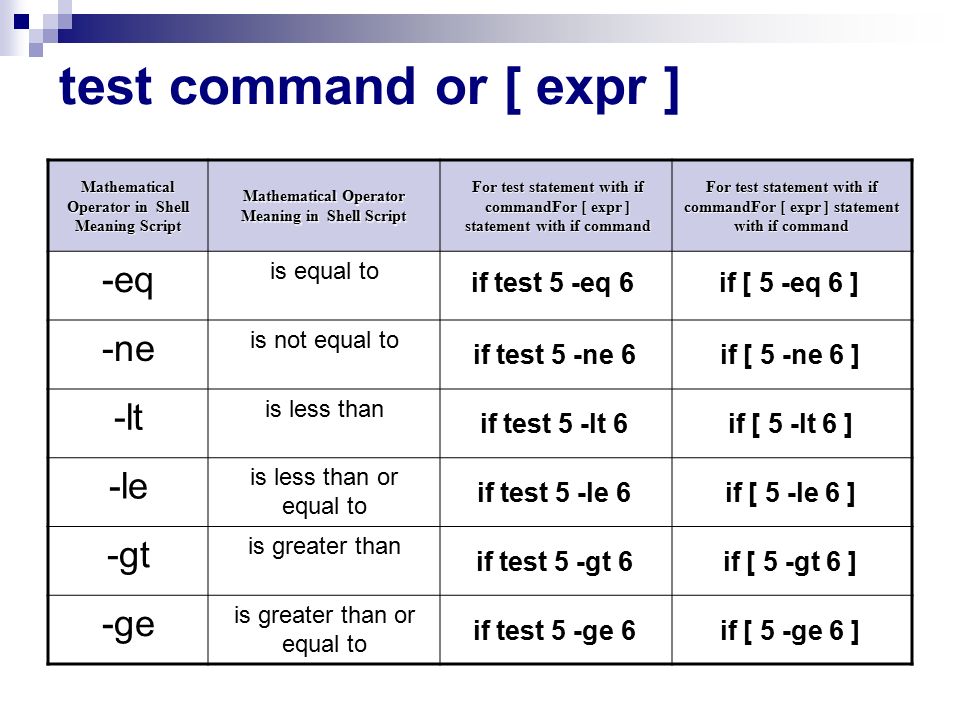 test command or [ expr ]

| Mathematical Operator in Shell Meaning Script | Mathematical Operator Meaning in Shell Script | For test statement with if commandFor [ expr ] statement with if command | For test statement with if commandFor [ expr ] statement with if command |
|---|---|---|---|
| -eq | is equal to | if test 5 -eq 6 | if [ 5 -eq 6 ] |
| -ne | is not equal to | if test 5 -ne 6 | if [ 5 -ne 6 ] |
| -lt | is less than | if test 5 -lt 6 | if [ 5 -lt 6 ] |
| -le | is less than or equal to | if test 5 -le 6 | if [ 5 -le 6 ] |
| -gt | is greater than | if test 5 -gt 6 | if [ 5 -gt 6 ] |
| -ge | is greater than or equal to | if test 5 -ge 6 | if [ 5 -ge 6 ] |